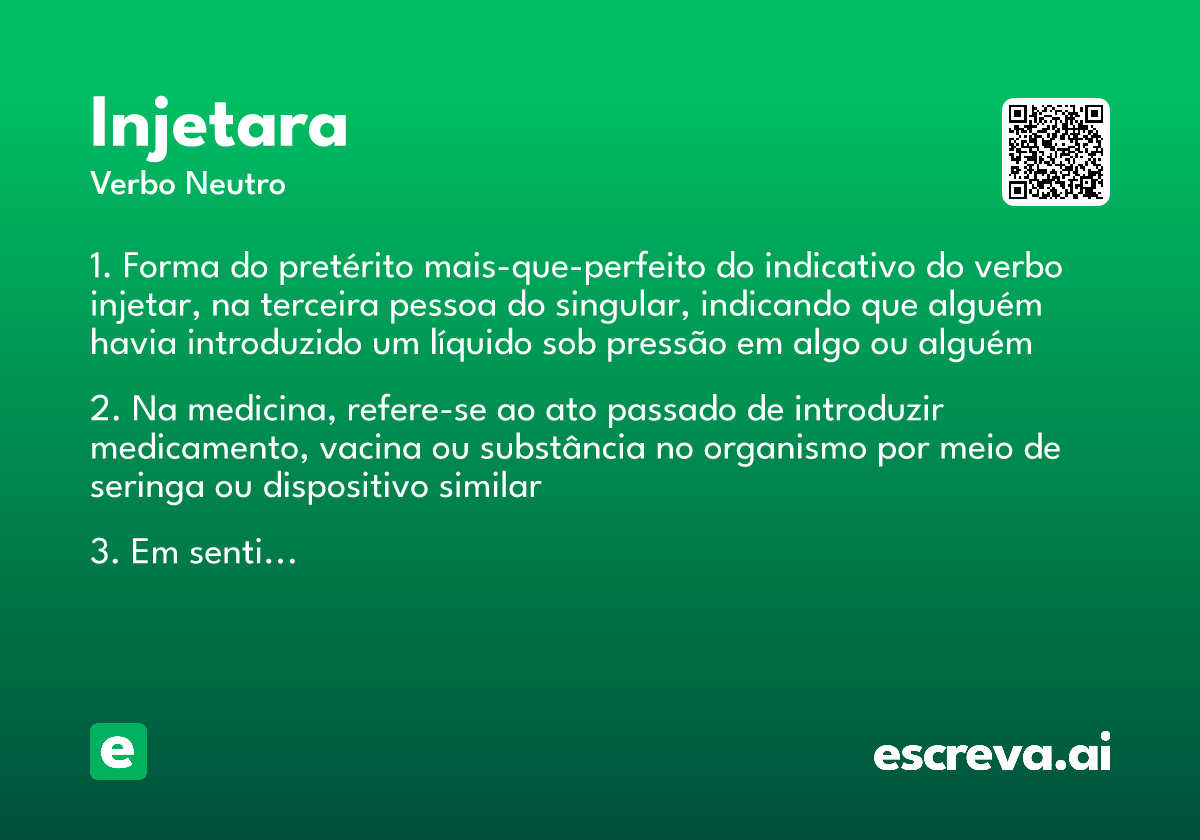 Injetara
Verbo Neutro

1. Forma do pretérito mais-que-perfeito do indicativo do verbo injetar, na terceira pessoa do singular, indicando que alguém havia introduzido um líquido sob pressão em algo ou alguém

2. Na medicina, refere-se ao ato passado de introduzir medicamento, vacina ou substância no organismo por meio de seringa ou dispositivo similar

3. Em senti...

e

escreva.ai